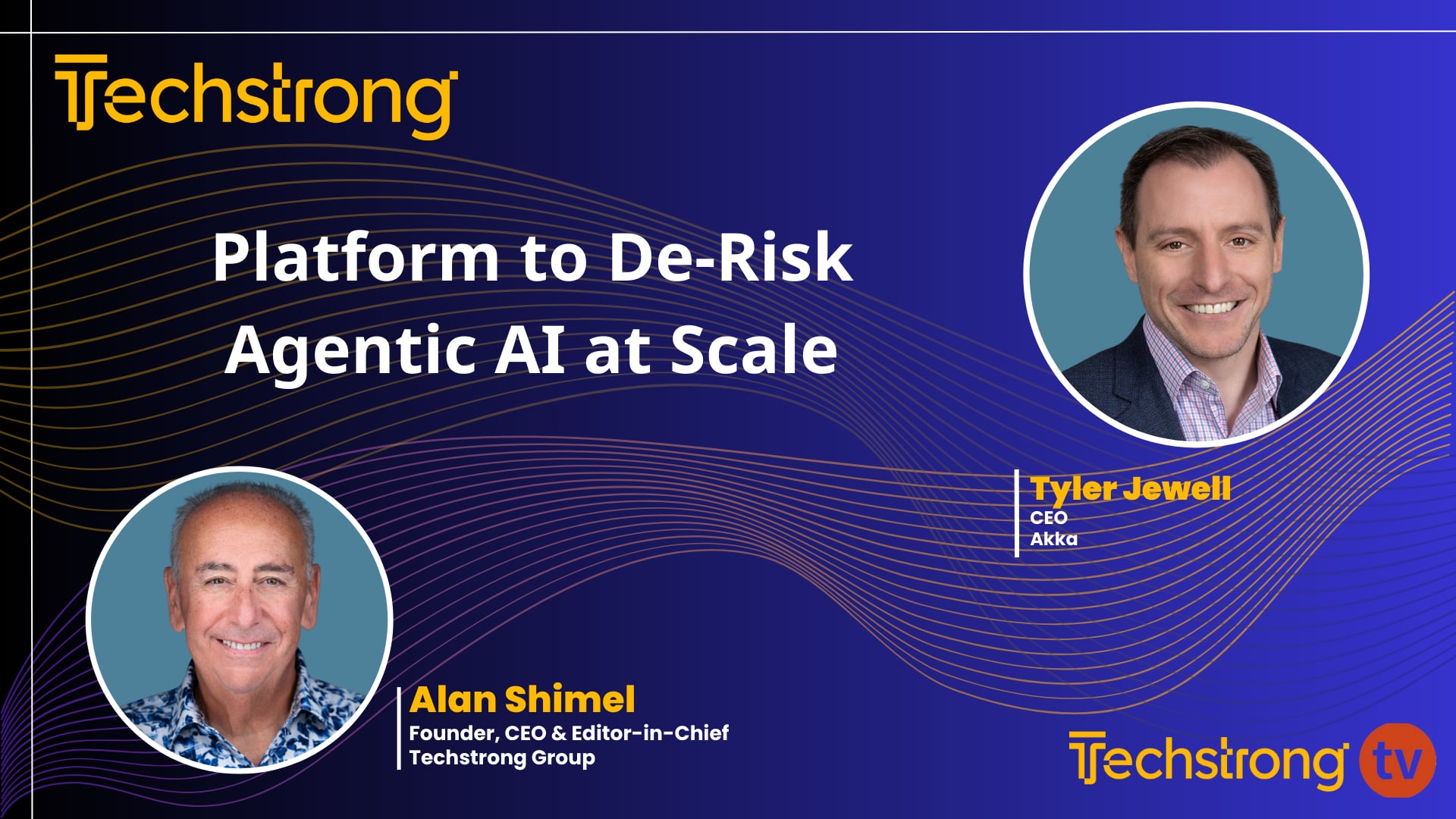 Techstrong

Platform to De-Risk Agentic AI at Scale

Tyler Jewell
CEO
Akka

Alan Shimel
Founder, CEO & Editor-in-Chief
Techstrong Group

Techstrong tv